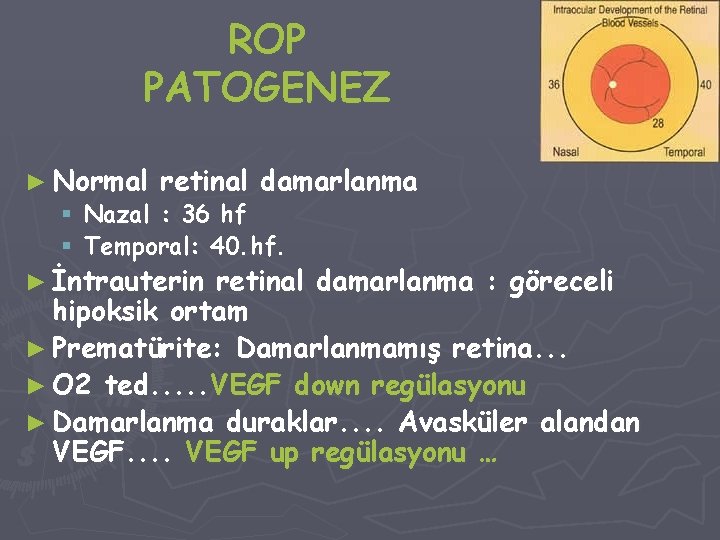 ROP
PATOGENEZ

Intraocular Development of the Retinal Blood Vessels
36
40
28
Nasal
Temporal

► Normal retinal damarlanma
▪ Nazal : 36 hf
▪ Temporal: 40.hf.
► İntrauterin retinal damarlanma : göreceli hipoksik ortam
► Prematürite: Damarlanmamış retina...
► O2 ted.....VEGF down regülasyonu
► Damarlanma duraklar.... Avasküler alandan VEGF.... VEGF up regülasyonu …